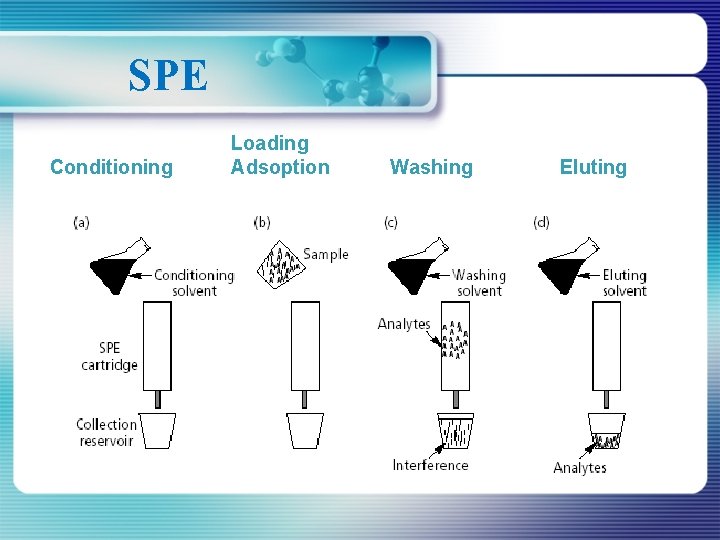 SPE

Conditioning

Loading
Adsoption

Washing

Eluting

(a)

Conditioning solvent

SPE cartridge

Collection reservoir

(b)

Sample

(c)

Washing solvent

Analytes

Interference

(d)

Eluting solvent

Analytes